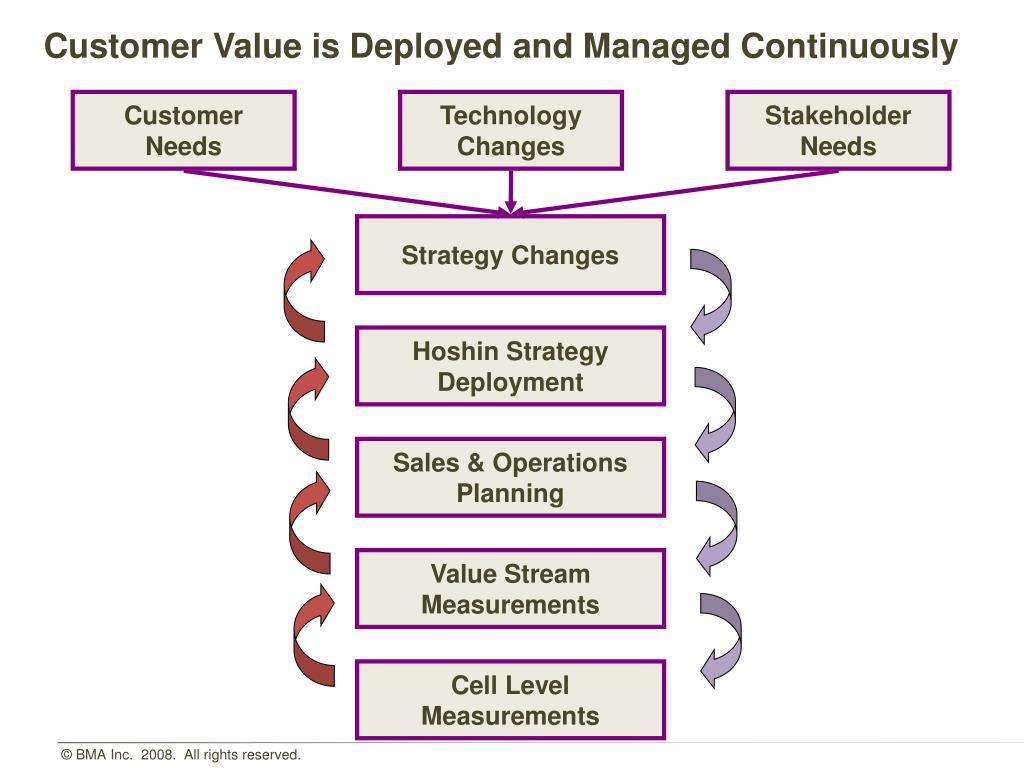 Customer Value is Deployed and Managed Continuously

Customer Needs

Technology Changes

Stakeholder Needs

Strategy Changes

Hoshin Strategy Deployment

Sales & Operations Planning

Value Stream Measurements

Cell Level Measurements

© BMA Inc. 2008. All rights reserved.